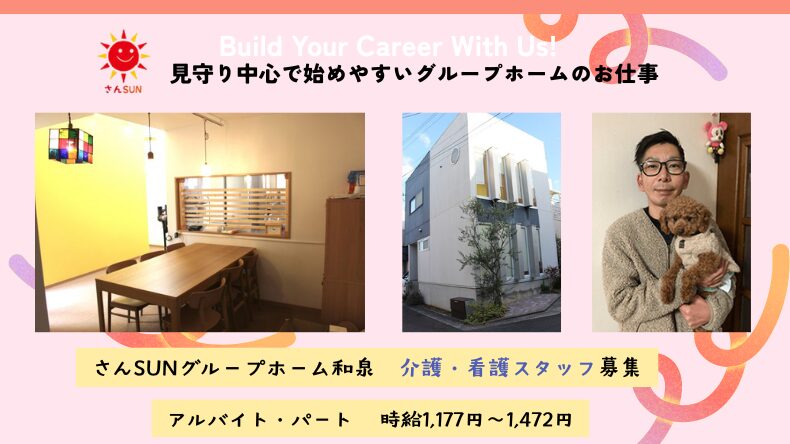 さんSUN

Build Your Career With Us!

見守り中心で始めやすいグループホームのお仕事

さんSUNグループホーム和泉　介護・看護スタッフ募集

アルバイト・パート　時給1,177円～1,472円